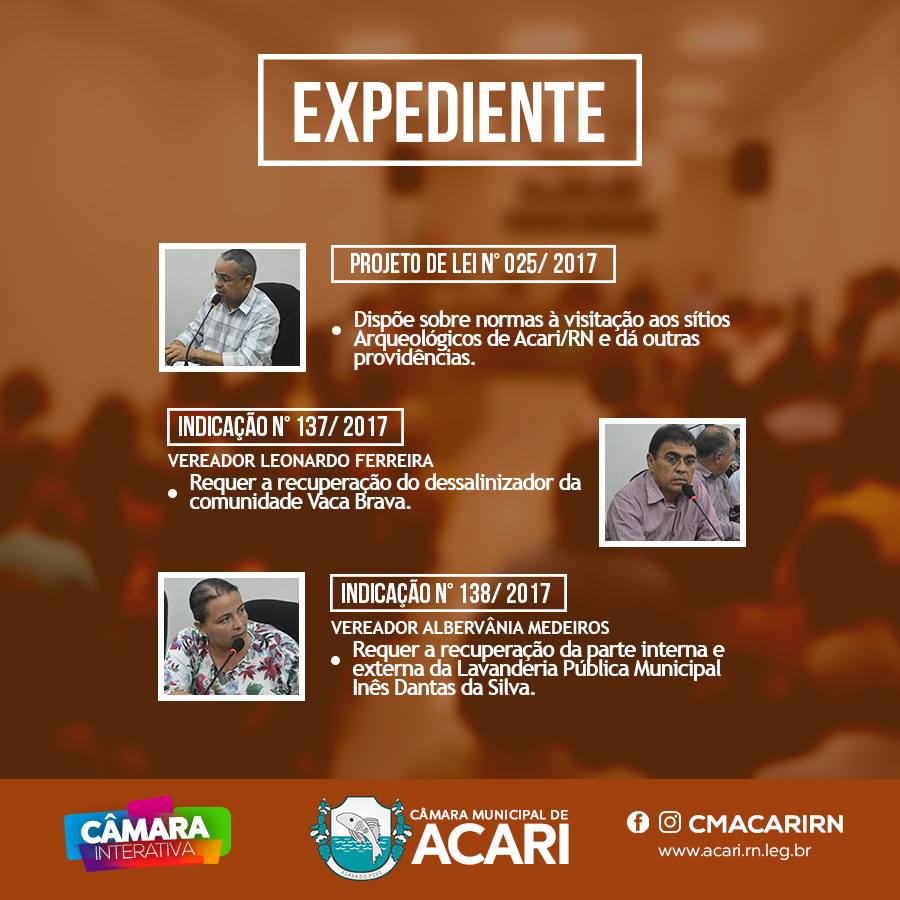 EXPEDIENTE

PROJETO DE LEI N° 025/ 2017

• Dispõe sobre normas à visitação aos sítios Arqueológicos de Acari/RN e dá outras providências.

INDICAÇÃO N° 137/ 2017

VEREADOR LEONARDO FERREIRA

• Requer a recuperação do dessalinizador da comunidade Vaca Brava.

INDICAÇÃO N° 138/ 2017

VEREADOR ALBERVÂNIA MEDEIROS

• Requer a recuperação da parte interna e externa da Lavanderia Pública Municipal Inês Dantas da Silva.

CÂMARA INTERATIVA

CÂMARA MUNICIPAL DE ACARI

CMACARIRN
www.acari.rn.leg.br